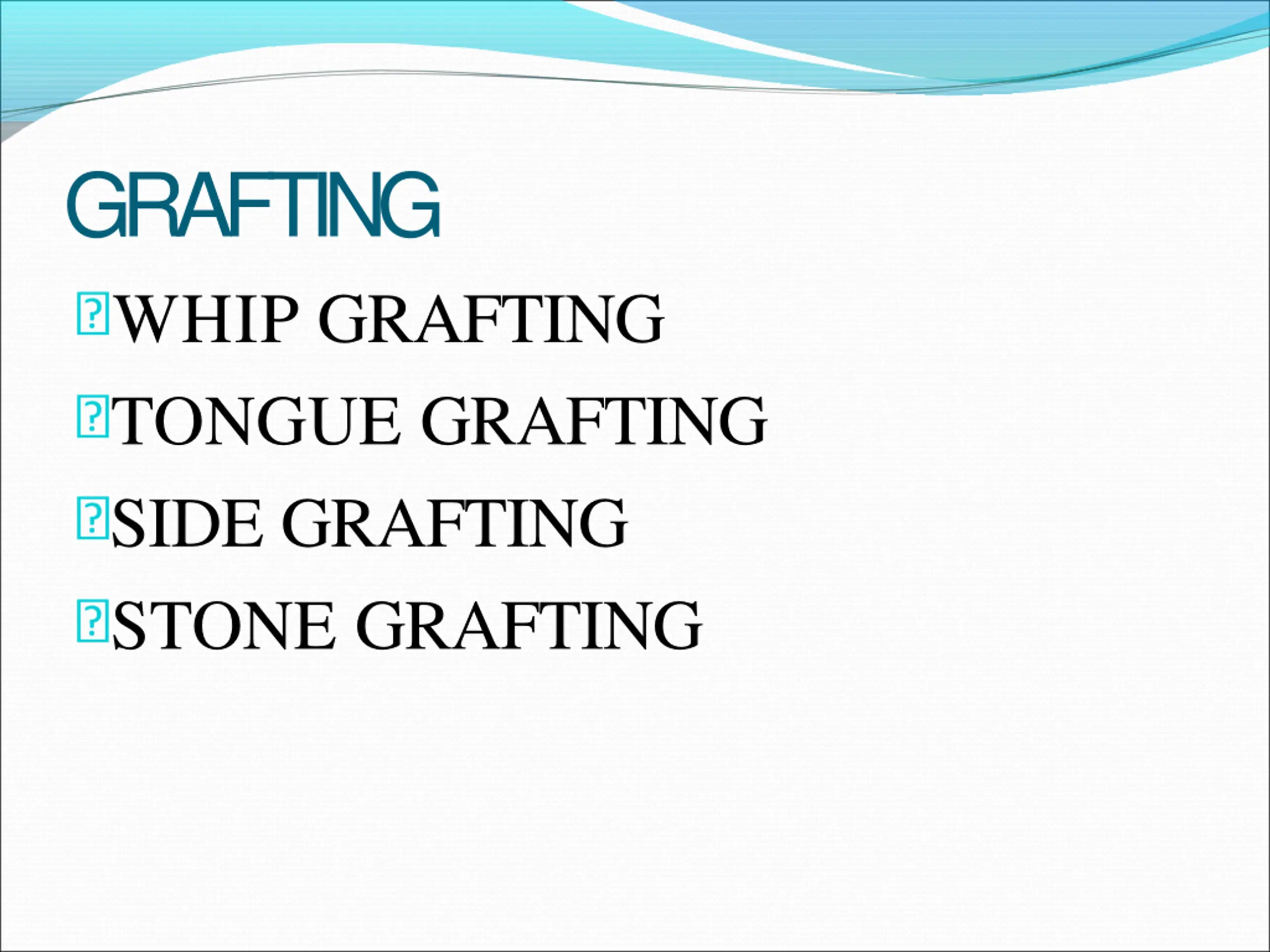 GRAFTING

WHIP GRAFTING

TONGUE GRAFTING

SIDE GRAFTING

STONE GRAFTING